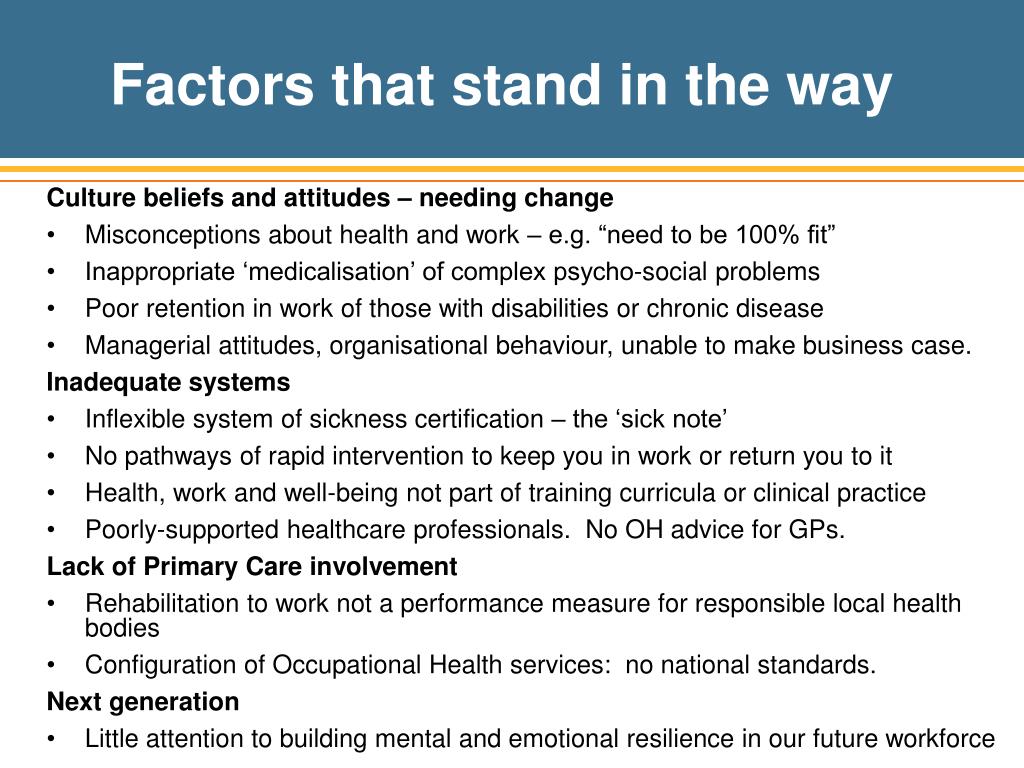 Factors that stand in the way

Culture beliefs and attitudes – needing change
• Misconceptions about health and work – e.g. “need to be 100% fit”
• Inappropriate ‘medicalisation’ of complex psycho-social problems
• Poor retention in work of those with disabilities or chronic disease
• Managerial attitudes, organisational behaviour, unable to make business case.

Inadequate systems
• Inflexible system of sickness certification – the ‘sick note’
• No pathways of rapid intervention to keep you in work or return you to it
• Health, work and well-being not part of training curricula or clinical practice
• Poorly-supported healthcare professionals. No OH advice for GPs.

Lack of Primary Care involvement
• Rehabilitation to work not a performance measure for responsible local health bodies
• Configuration of Occupational Health services: no national standards.

Next generation
• Little attention to building mental and emotional resilience in our future workforce